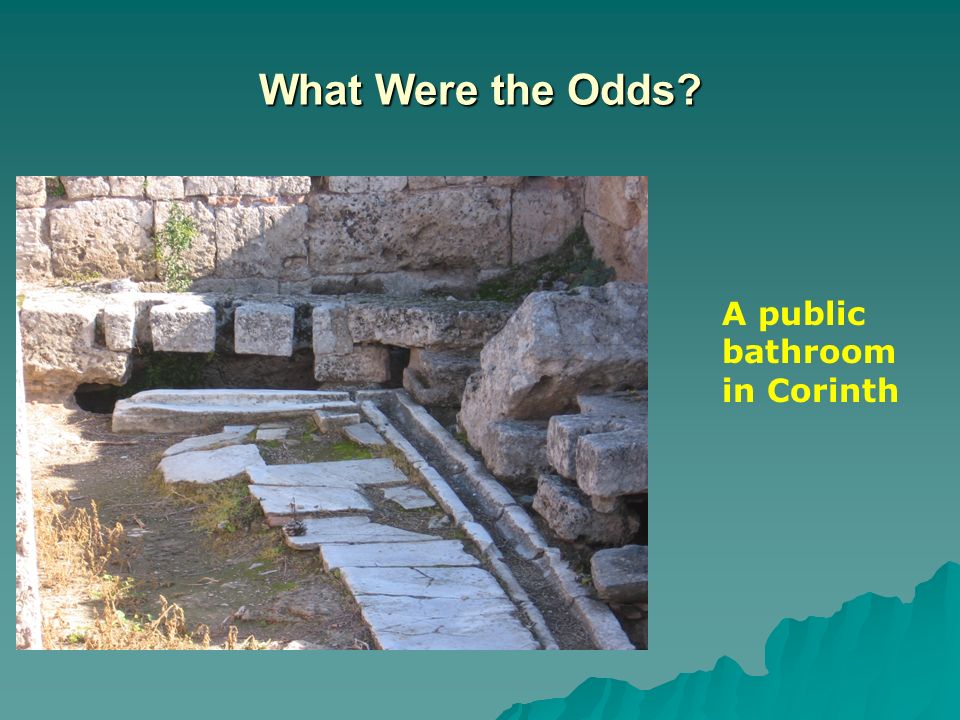 What Were the Odds?

A public bathroom in Corinth